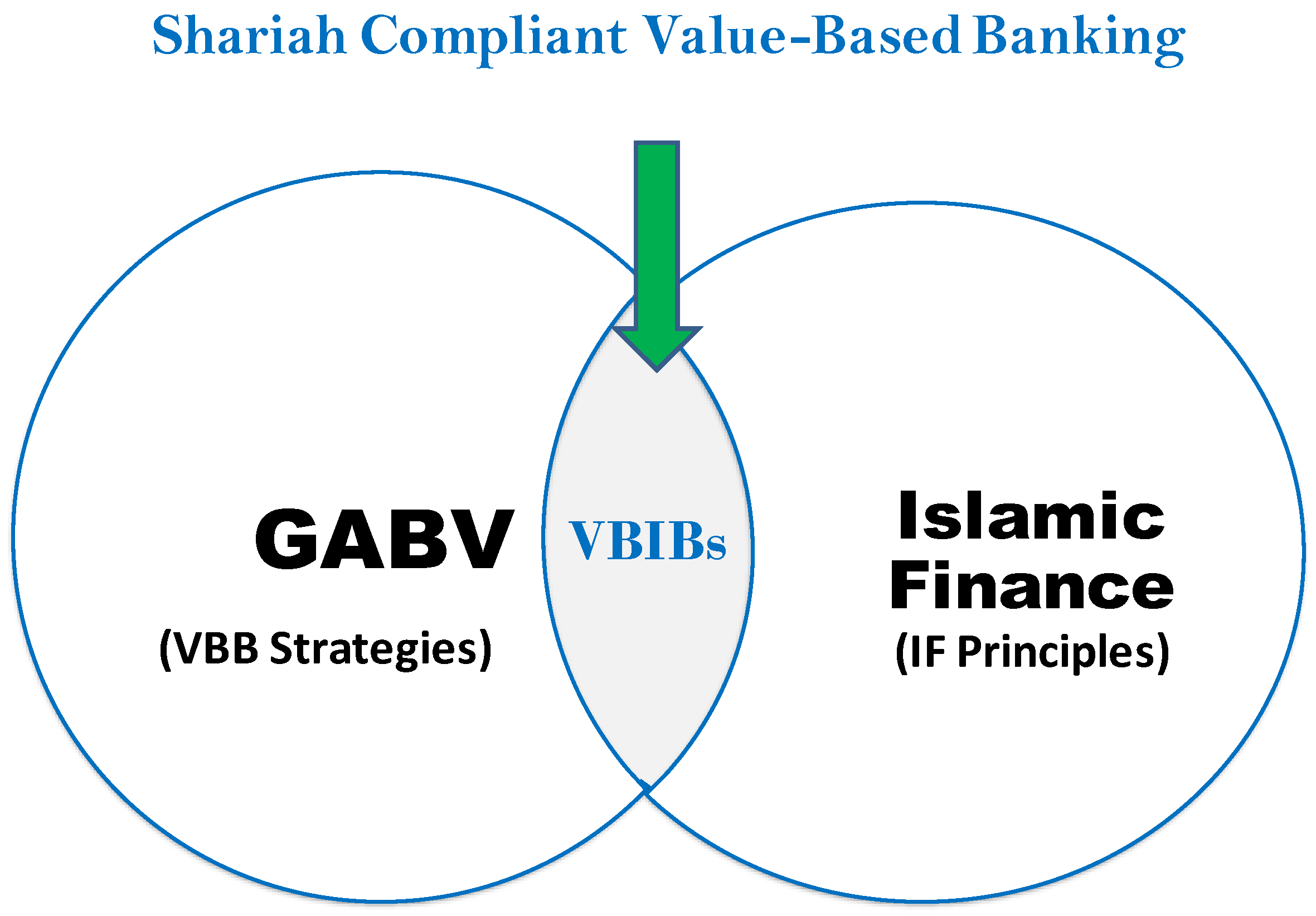 Shariah Compliant Value-Based Banking

GABV

(VBB Strategies)

VBIBs

Islamic Finance

(IF Principles)